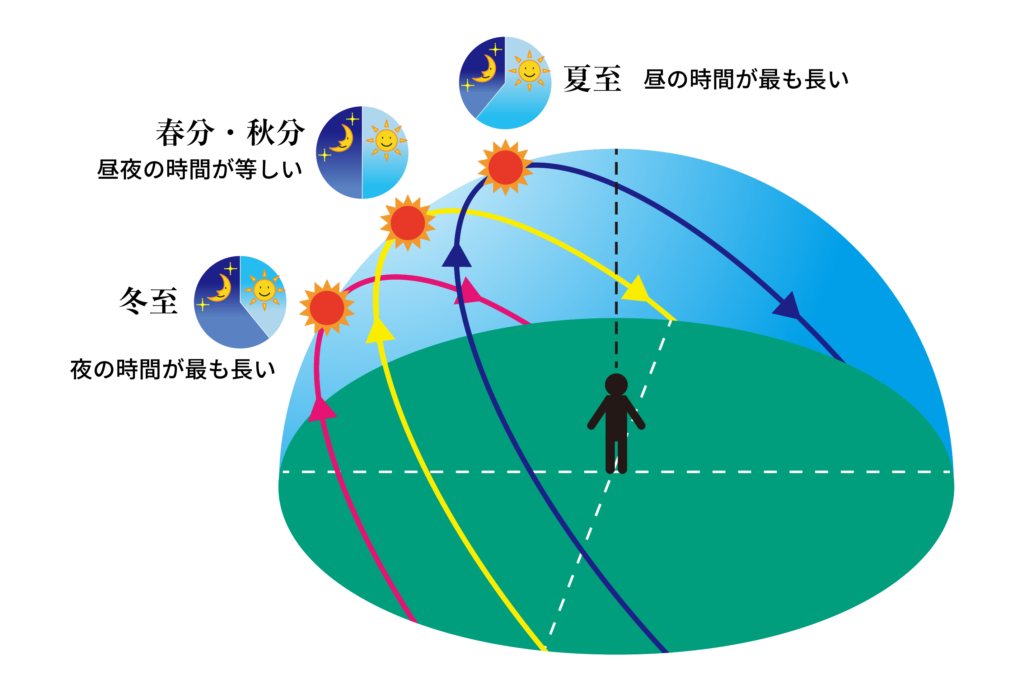 夏至　昼の時間が最も長い

春分・秋分
昼夜の時間が等しい

冬至
夜の時間が最も長い